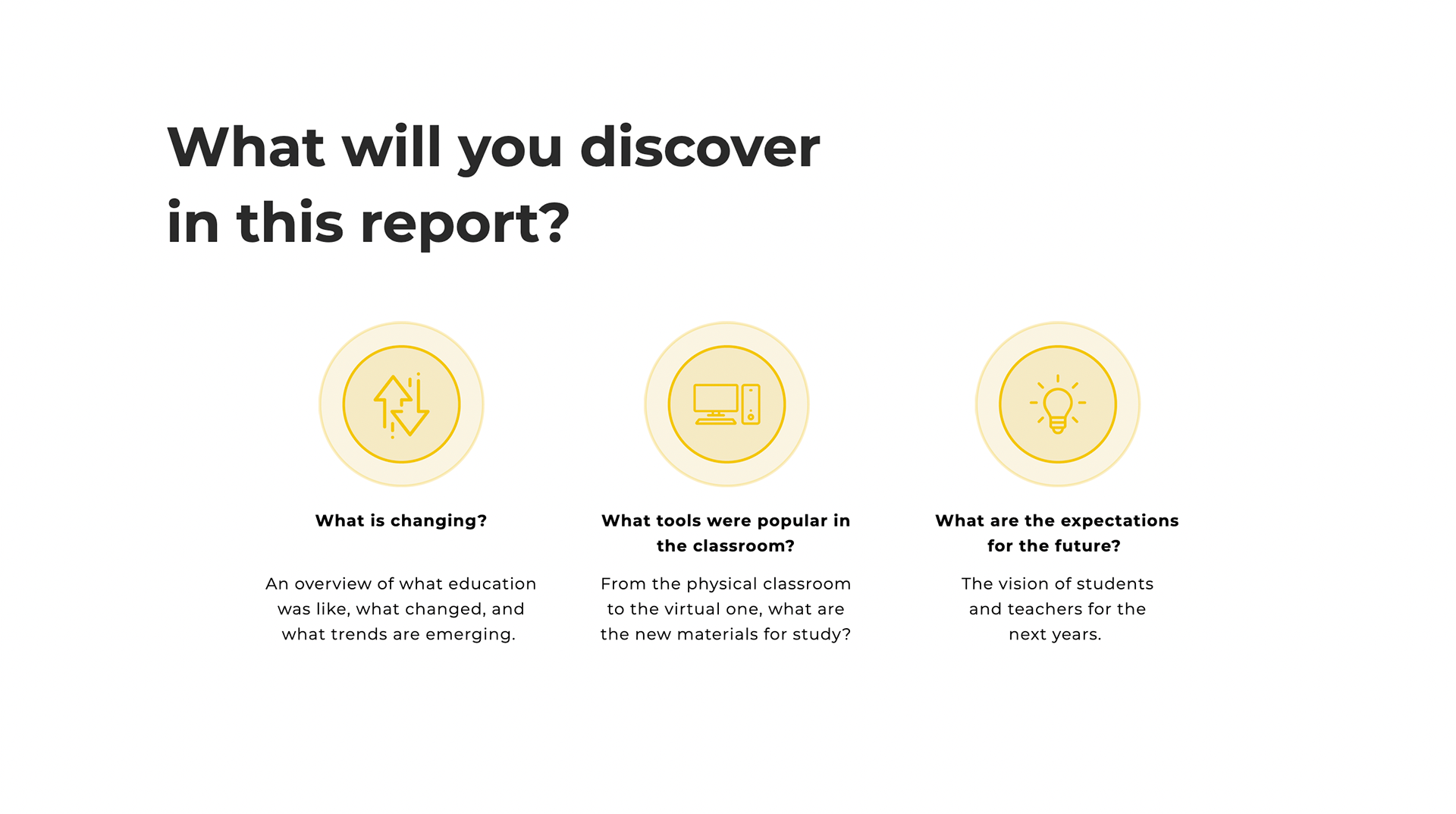 What will you discover in this report?

What is changing?

An overview of what education was like, what changed, and what trends are emerging.

What tools were popular in the classroom?

From the physical classroom to the virtual one, what are the new materials for study?

What are the expectations for the future?

The vision of students and teachers for the next years.